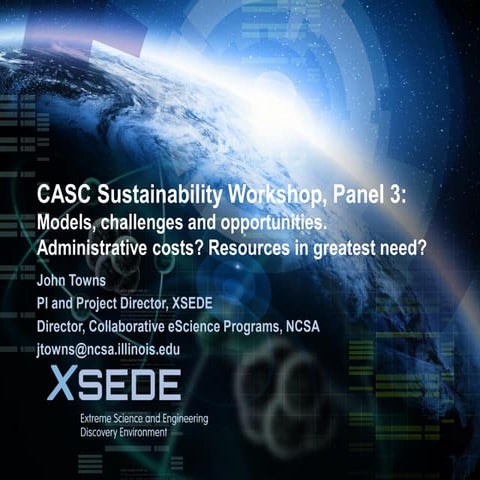 CASC Sustainability Workshop, Panel 3:
Models, challenges and opportunities.
Administrative costs? Resources in greatest need?

John Towns
PI and Project Director, XSEDE
Director, Collaborative eScience Programs, NCSA
jtowns@ncsa.illinois.edu

XSEDE
Extreme Science and Engineering
Discovery Environment